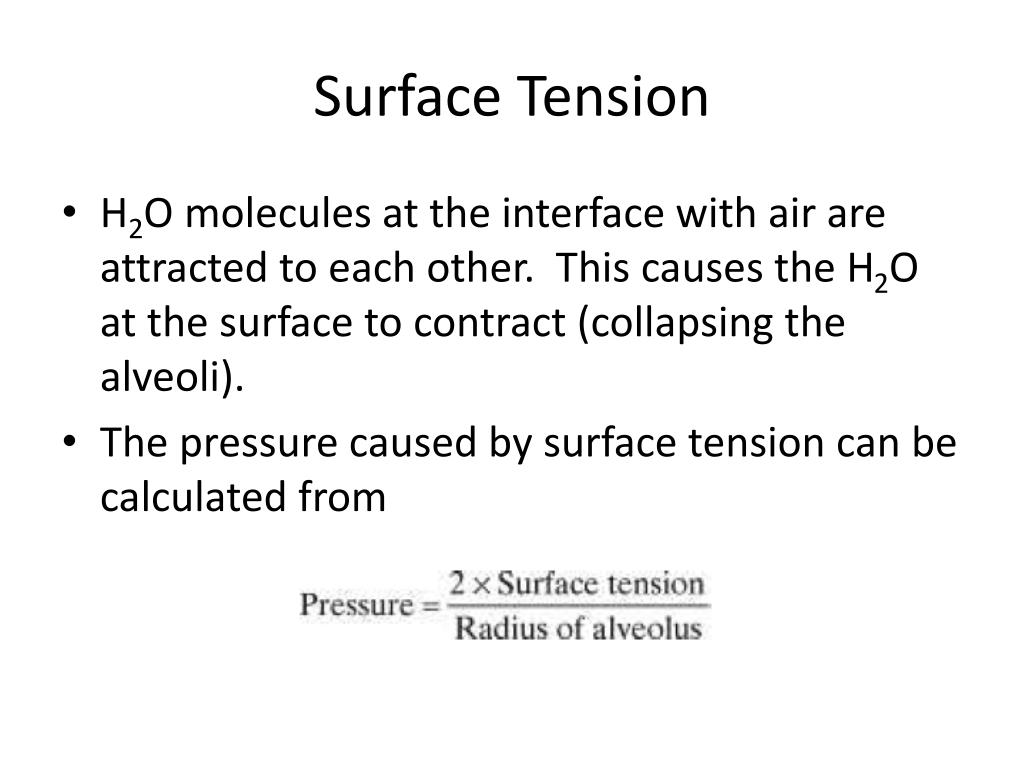 Surface Tension

• $H_2O$ molecules at the interface with air are attracted to each other.  This causes the $H_2O$ at the surface to contract (collapsing the alveoli).

• The pressure caused by surface tension can be calculated from

$\text{Pressure} = \frac{2 \times \text{Surface tension}}{\text{Radius of alveolus}}$